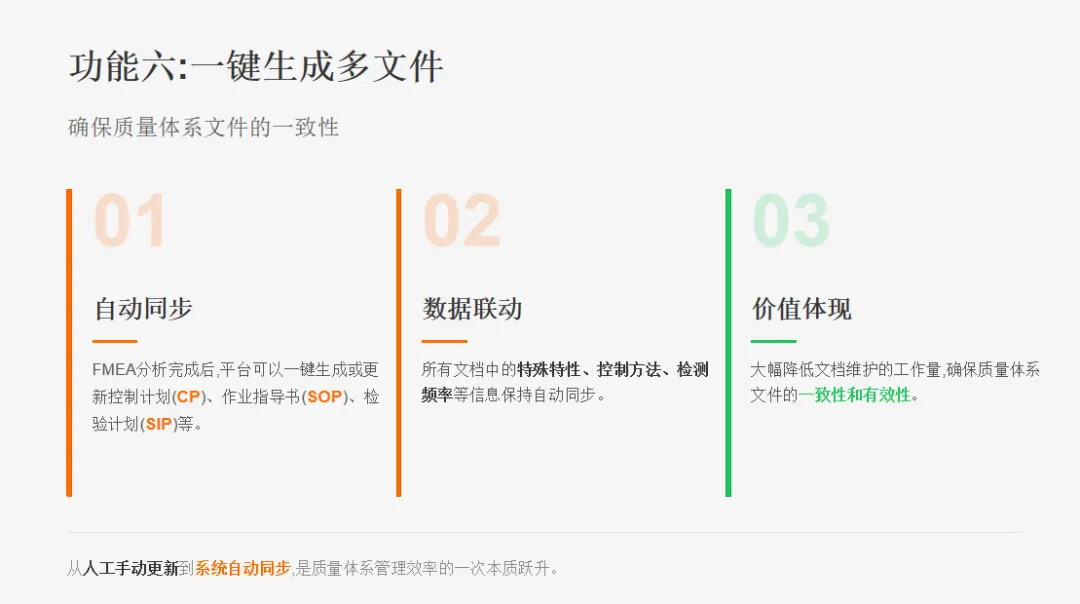 功能六:一键生成多文件

确保质量体系文件的一致性

01

自动同步

FMEA分析完成后,平台可以一键生成或更新控制计划(CP)、作业指导书(SOP)、检验计划(SIP)等。

02

数据联动

所有文档中的特殊特性、控制方法、检测频率等信息保持自动同步。

03

价值体现

大幅降低文档维护的工作量,确保质量体系文件的一致性和有效性。

从人工手动更新到系统自动同步,是质量体系管理效率的一次本质跃升。